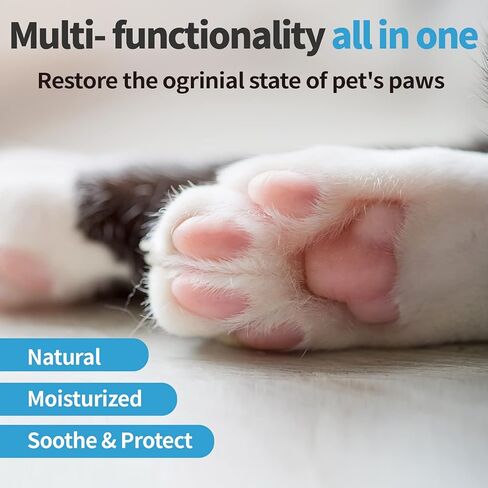 Multi- functionality all in one

Restore the ogrinial state of pet's paws

Natural

Moisturized

Soothe & Protect